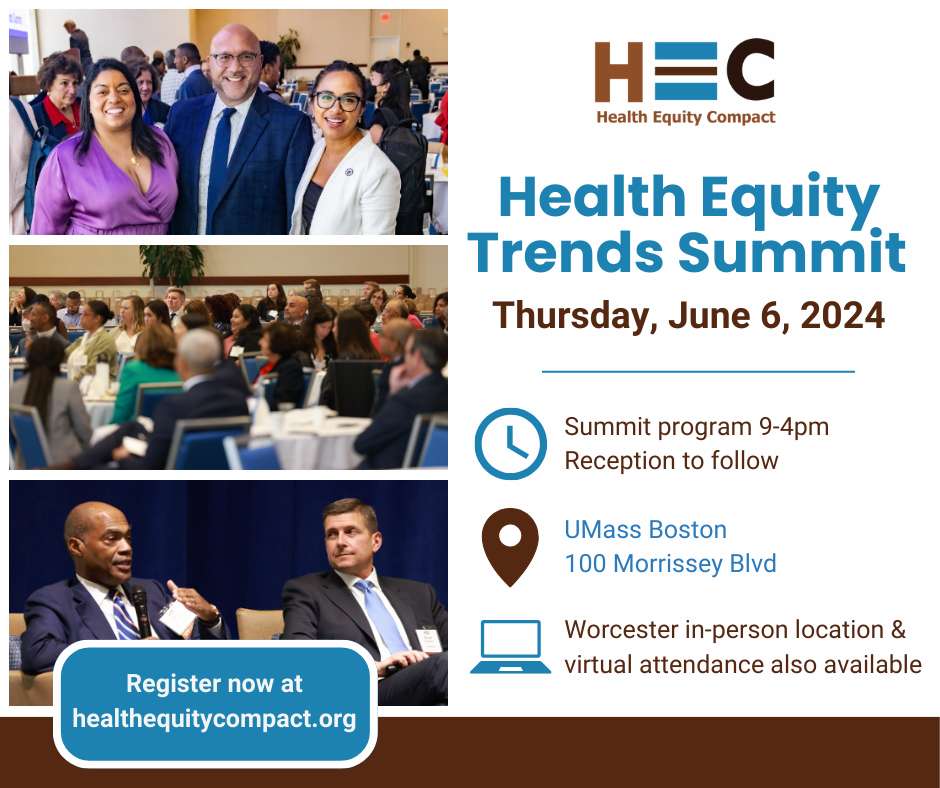 HEC
Health Equity Compact

Health Equity Trends Summit

Thursday, June 6, 2024

Summit program 9-4pm
Reception to follow

UMass Boston
100 Morrissey Blvd

Worcester in-person location & virtual attendance also available

Register now at healthequitycompact.org